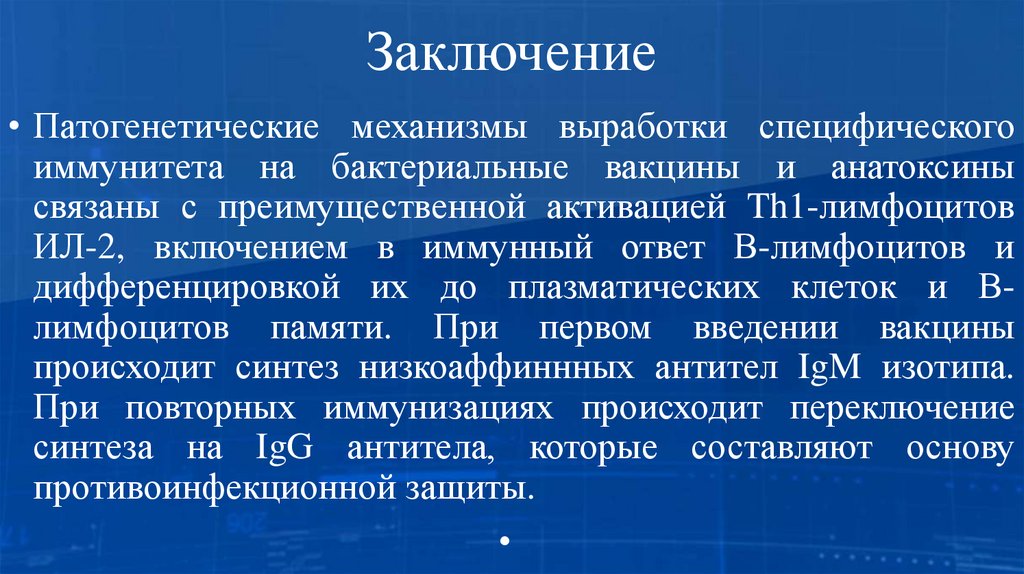 Заключение

• Патогенетические механизмы выработки специфического иммунитета на бактериальные вакцины и анатоксины связаны с преимущественной активацией Th1-лимфоцитов ИЛ-2, включением в иммунный ответ В-лимфоцитов и дифференцировкой их до плазматических клеток и В-лимфоцитов памяти. При первом введении вакцины происходит синтез низкоаффиннных антител IgM изотипа. При повторных иммунизациях происходит переключение синтеза на IgG антитела, которые составляют основу противоинфекционной защиты.

•